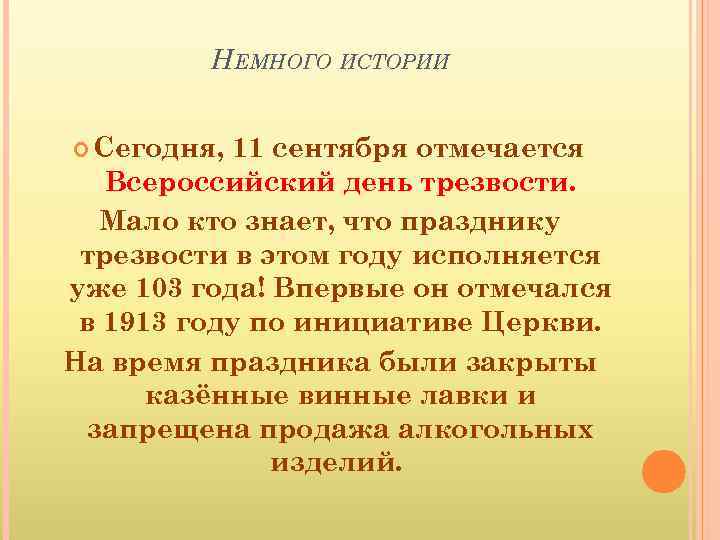 Немного истории

Сегодня, 11 сентября отмечается Всероссийский день трезвости. Мало кто знает, что празднику трезвости в этом году исполняется уже 103 года! Впервые он отмечался в 1913 году по инициативе Церкви. На время праздника были закрыты казённые винные лавки и запрещена продажа алкогольных изделий.